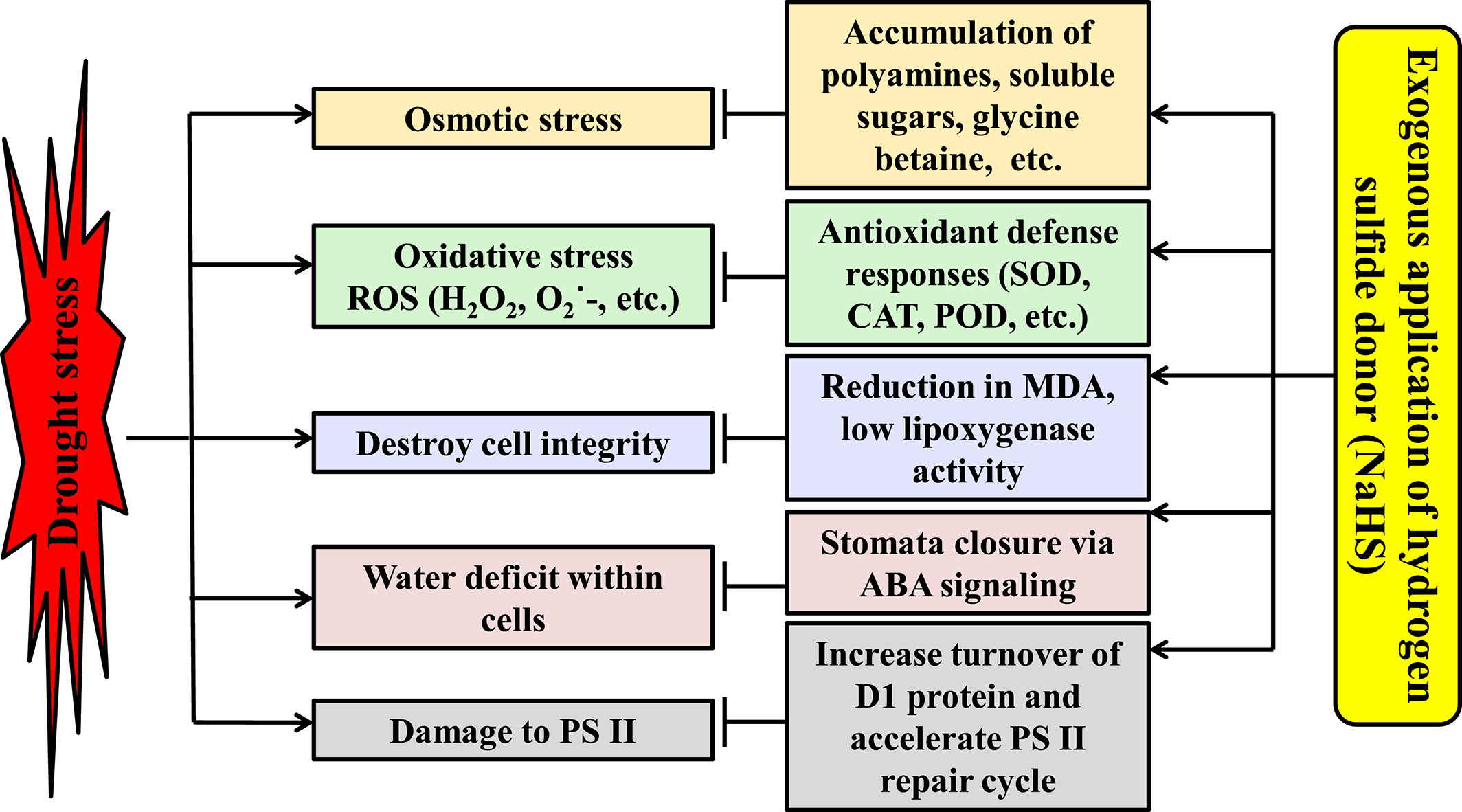 Drought stress

Osmotic stress

Oxidative stress ROS ($H_2O_2$, $O_2^{\cdot}$-, etc.)

Destroy cell integrity

Water deficit within cells

Damage to PS II

Accumulation of polyamines, soluble sugars, glycine betaine, etc.

Antioxidant defense responses (SOD, CAT, POD, etc.)

Reduction in MDA, low lipoxygenase activity

Stomata closure via ABA signaling

Increase turnover of D1 protein and accelerate PS II repair cycle

Exogenous application of hydrogen sulfide donor (NaHS)